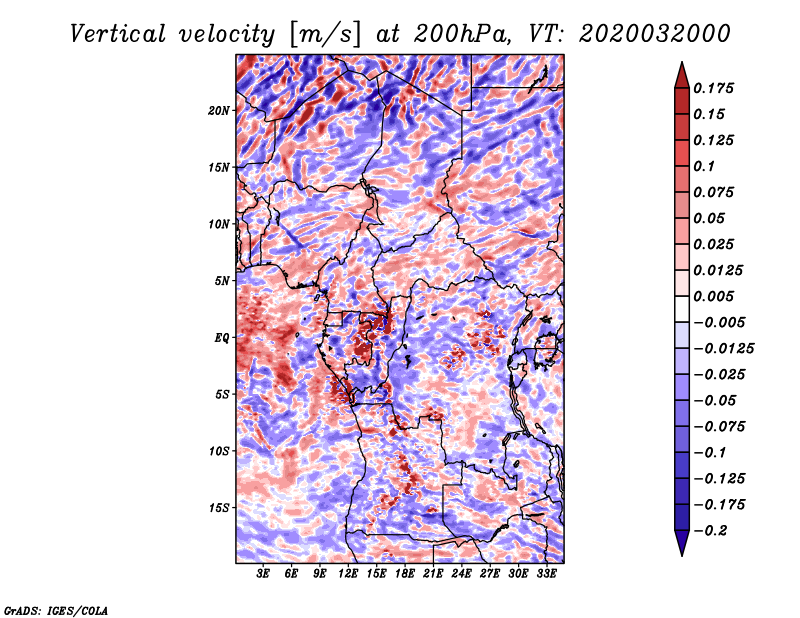 Vertical velocity [m/s] at 200hPa, VT: 2020032000

20N
15N
10N
5N
EQ
5S
10S
15S

3E 6E 9E 12E 15E 18E 21E 24E 27E 30E 33E

0.175
0.15
0.125
0.1
0.075
0.05
0.025
0.0125
0.005
−0.005
−0.0125
−0.025
−0.05
−0.075
−0.1
−0.125
−0.175
−0.2

GrADS: IGES/COLA